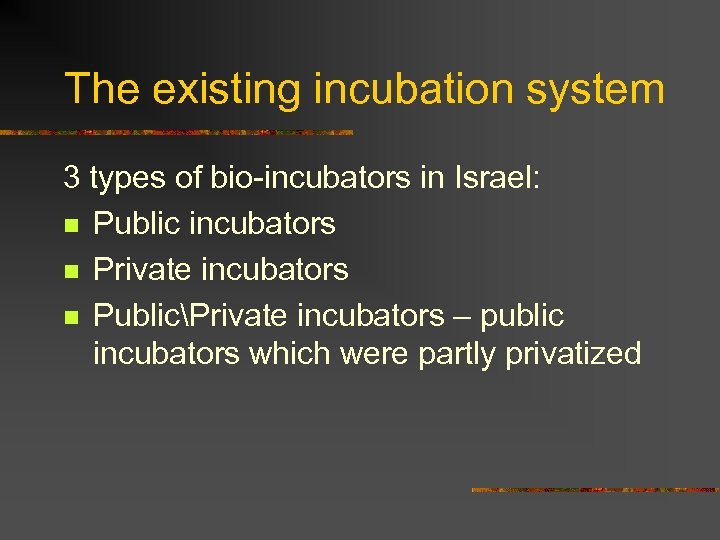 The existing incubation system

3 types of bio-incubators in Israel:

- Public incubators
- Private incubators
- Public\Private incubators – public incubators which were partly privatized